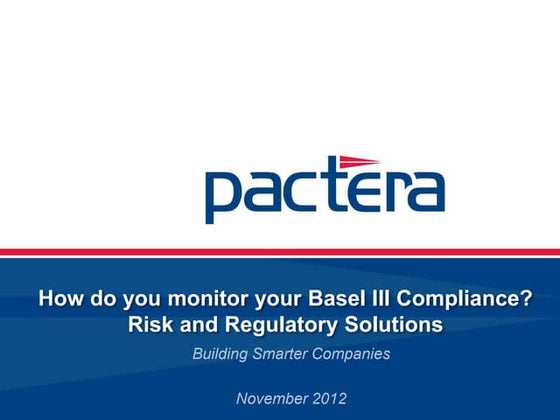 pactera

How do you monitor your Basel III Compliance?
Risk and Regulatory Solutions

Building Smarter Companies

November 2012